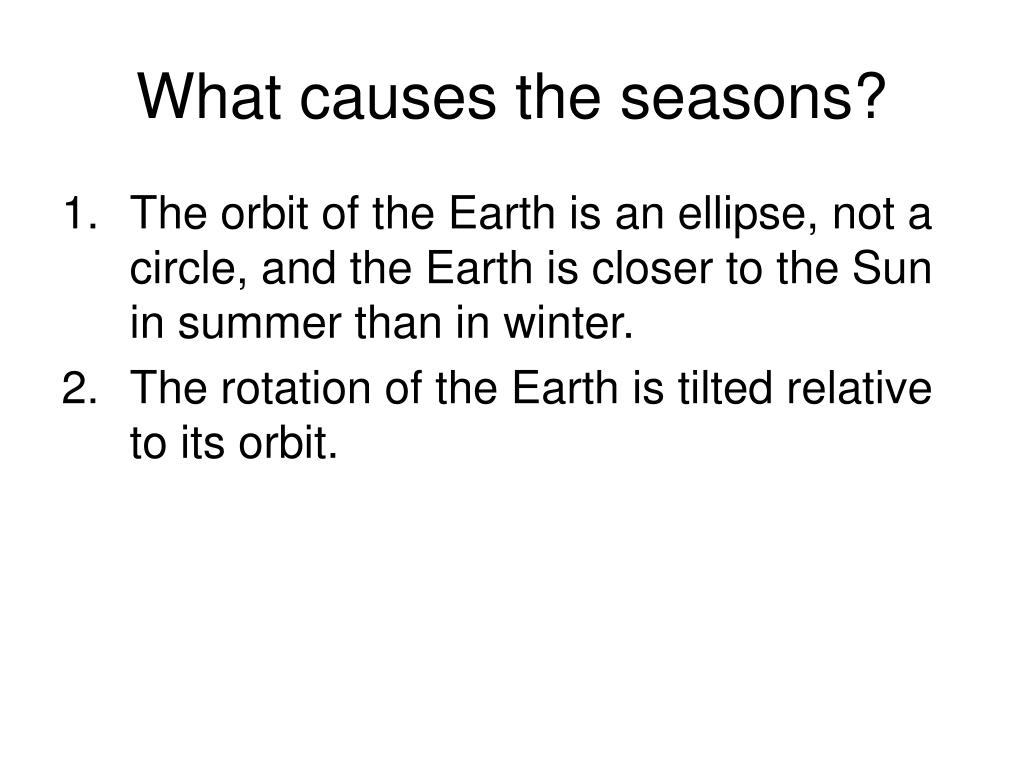 What causes the seasons?

1. The orbit of the Earth is an ellipse, not a circle, and the Earth is closer to the Sun in summer than in winter.
2. The rotation of the Earth is tilted relative to its orbit.